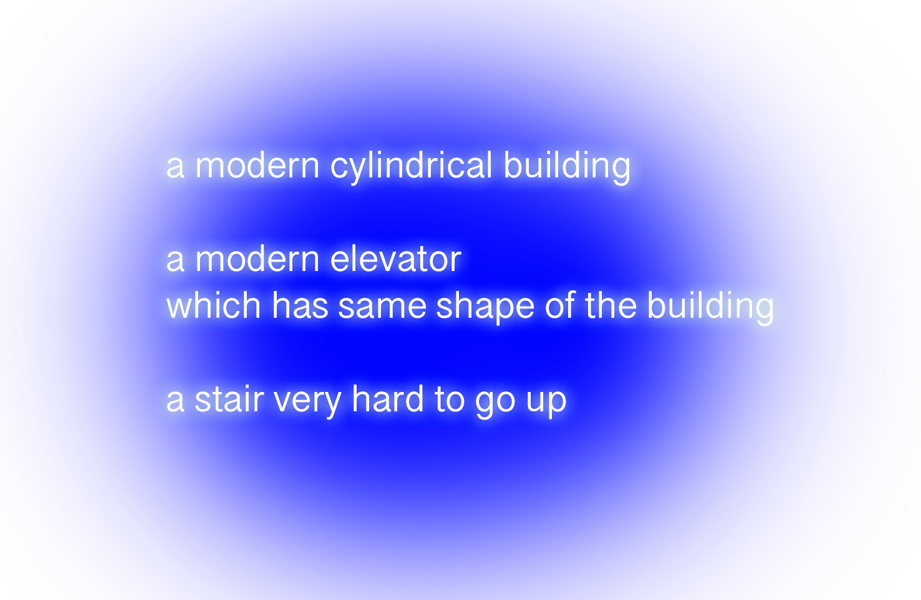 a modern cylindrical building

a modern elevator
which has same shape of the building

a stair very hard to go up